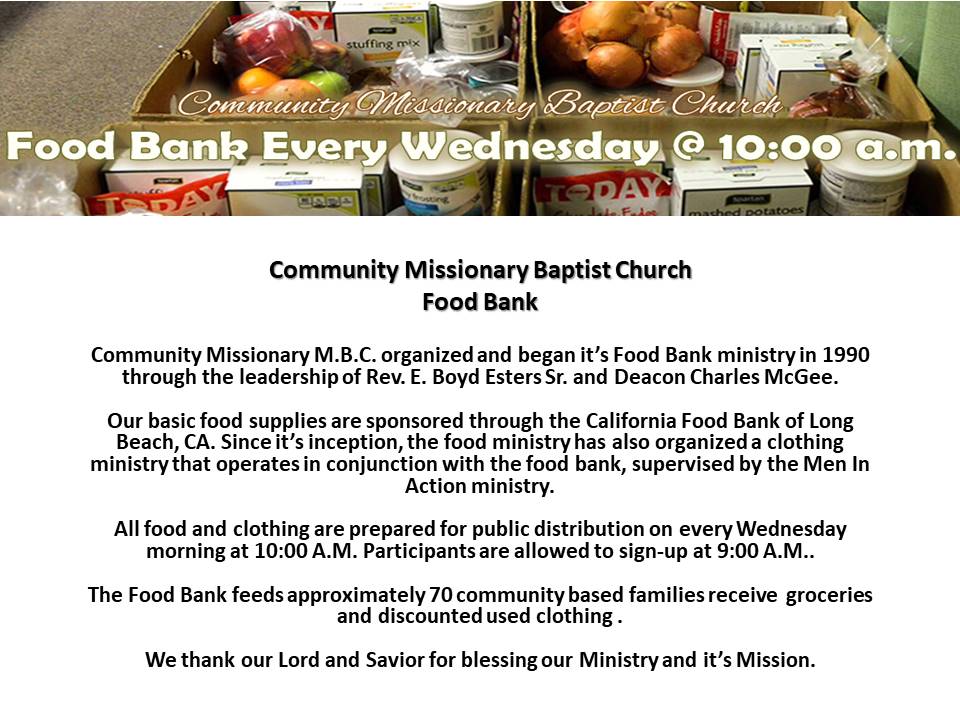 stuffing mix

Community Missionary Baptist Church
Food Bank Every Wednesday @ 10:00 a.m.

TODAY
TODAY
mashed potatoes

Community Missionary Baptist Church
Food Bank

Community Missionary M.B.C. organized and began it's Food Bank ministry in 1990 through the leadership of Rev. E. Boyd Esters Sr. and Deacon Charles McGee.

Our basic food supplies are sponsored through the California Food Bank of Long Beach, CA. Since it's inception, the food ministry has also organized a clothing ministry that operates in conjunction with the food bank, supervised by the Men In Action ministry.

All food and clothing are prepared for public distribution on every Wednesday morning at 10:00 A.M. Participants are allowed to sign-up at 9:00 A.M..

The Food Bank feeds approximately 70 community based families receive groceries and discounted used clothing .

We thank our Lord and Savior for blessing our Ministry and it's Mission.